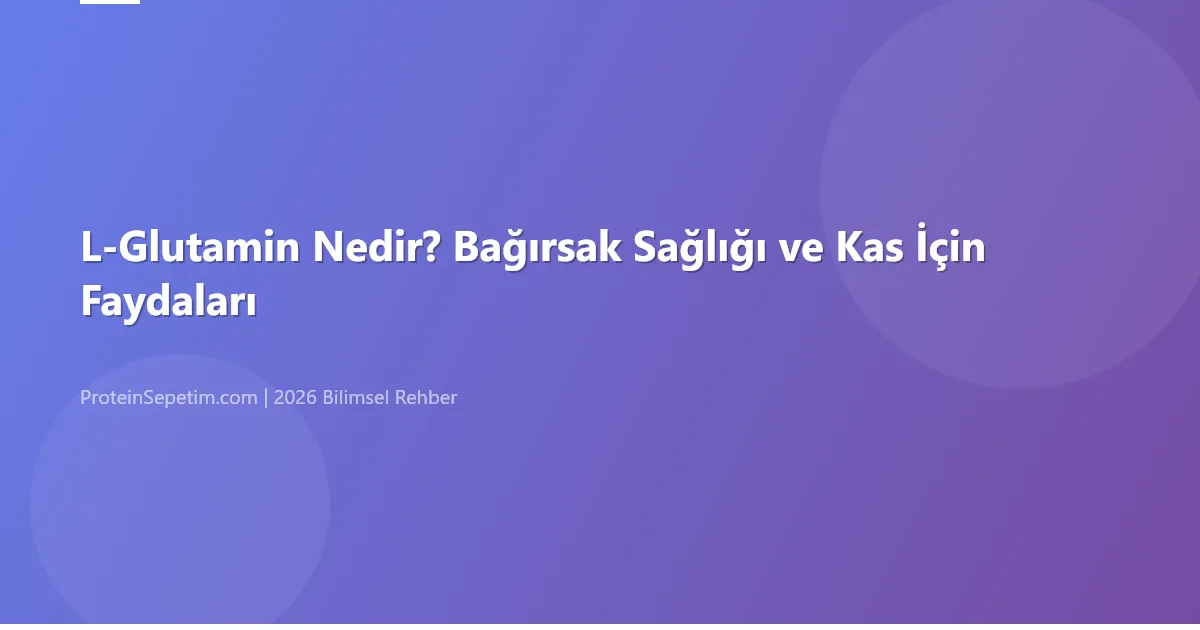 L-Glutamin Nedir? Bağırsak Sağlığı ve Kas İçin Faydaları

ProteinSepetim.com | 2026 Bilimsel Rehber